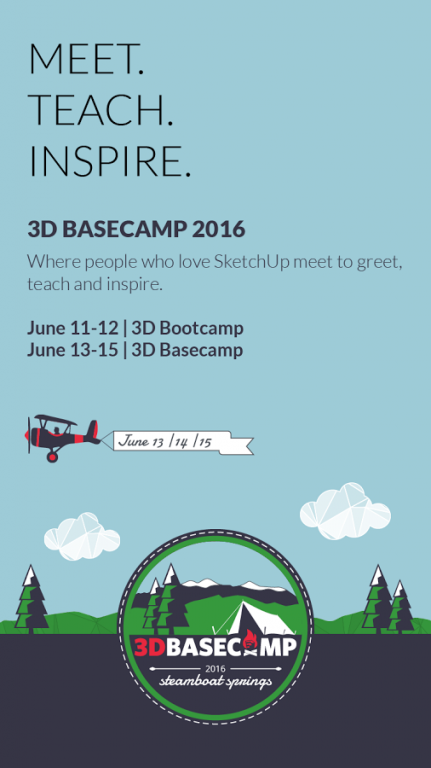 MEET.
TEACH.
INSPIRE.

3D BASECAMP 2016

Where people who love SketchUp meet to greet, teach and inspire.

June 11-12 | 3D Bootcamp
June 13-15 | 3D Basecamp

June 13 / 14 / 15

3DBASECAMP
2016
steamboat springs